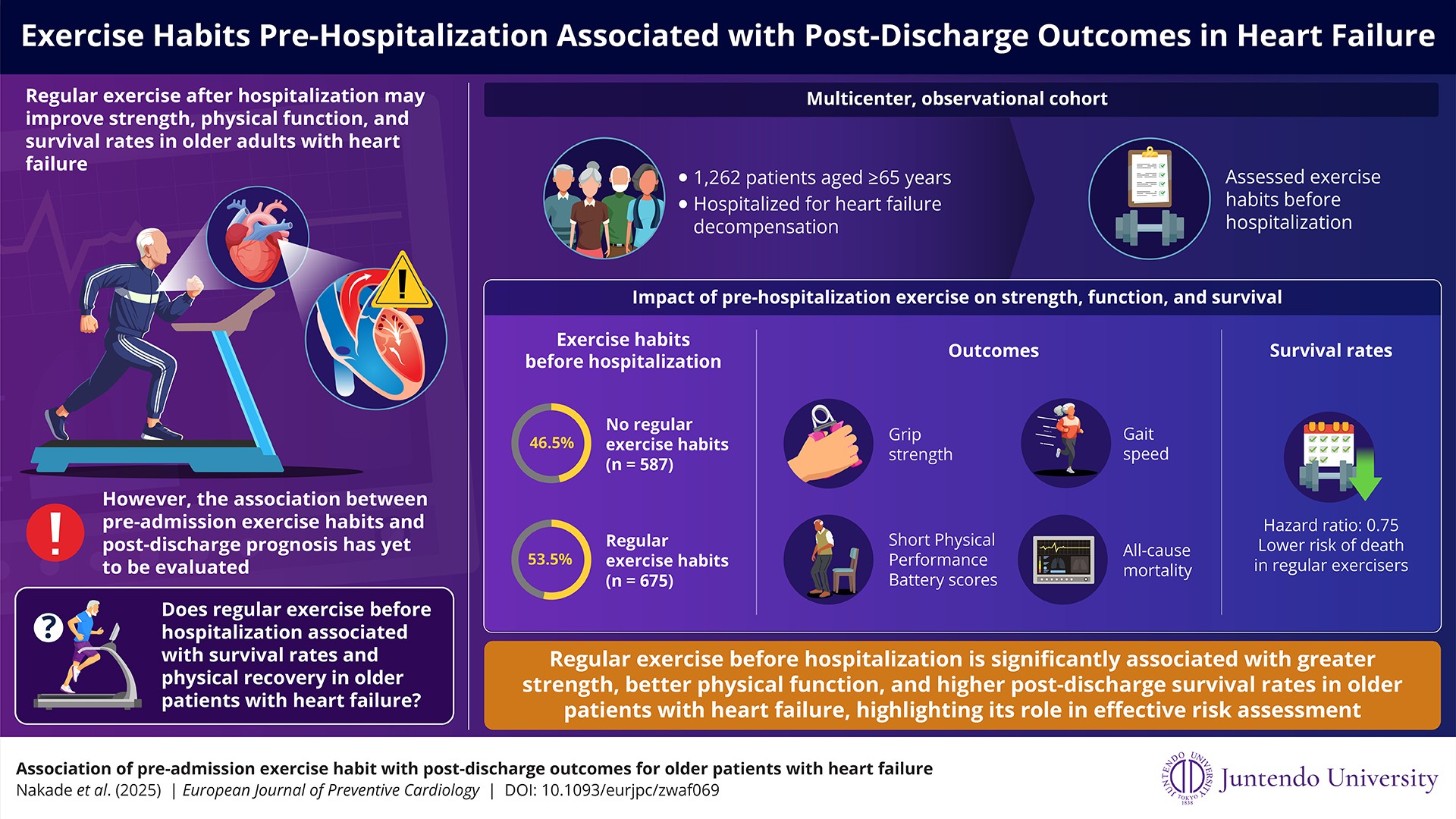 Exercise Habits Pre-Hospitalization Associated with Post-Discharge Outcomes in Heart Failure

Regular exercise after hospitalization may improve strength, physical function, and survival rates in older adults with heart failure

However, the association between pre-admission exercise habits and post-discharge prognosis has yet to be evaluated

Does regular exercise before hospitalization associated with survival rates and physical recovery in older patients with heart failure?

Multicenter, observational cohort

• 1,262 patients aged ≥65 years
• Hospitalized for heart failure decompensation

Assessed exercise habits before hospitalization

Impact of pre-hospitalization exercise on strength, function, and survival

Exercise habits before hospitalization

46.5% No regular exercise habits (n = 587)

53.5% Regular exercise habits (n = 675)

Outcomes

Grip strength

Gait speed

Short Physical Performance Battery scores

All-cause mortality

Survival rates

Hazard ratio: 0.75
Lower risk of death in regular exercisers

Regular exercise before hospitalization is significantly associated with greater strength, better physical function, and higher post-discharge survival rates in older patients with heart failure, highlighting its role in effective risk assessment

Association of pre-admission exercise habit with post-discharge outcomes for older patients with heart failure
Nakade et al. (2025) | European Journal of Preventive Cardiology | DOI: 10.1093/eurjpc/zwaf069

JUNTENDO UNIVERSITY TOKYO 1838
Juntendo University